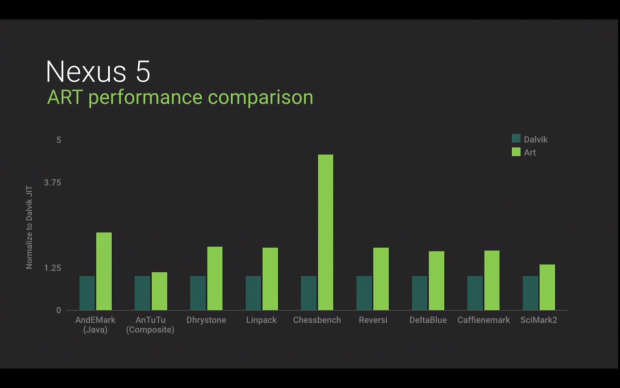 Nexus 5
ART performance comparison

Dalvik
Art

Normalize to Dalvik JIT

5
3.75
1.25
0

AndEMark (Java)
AnTuTu (Composite)
Dhrystone
Linpack
Chessbench
Reversi
DeltaBlue
Caffienemark
SciMark2